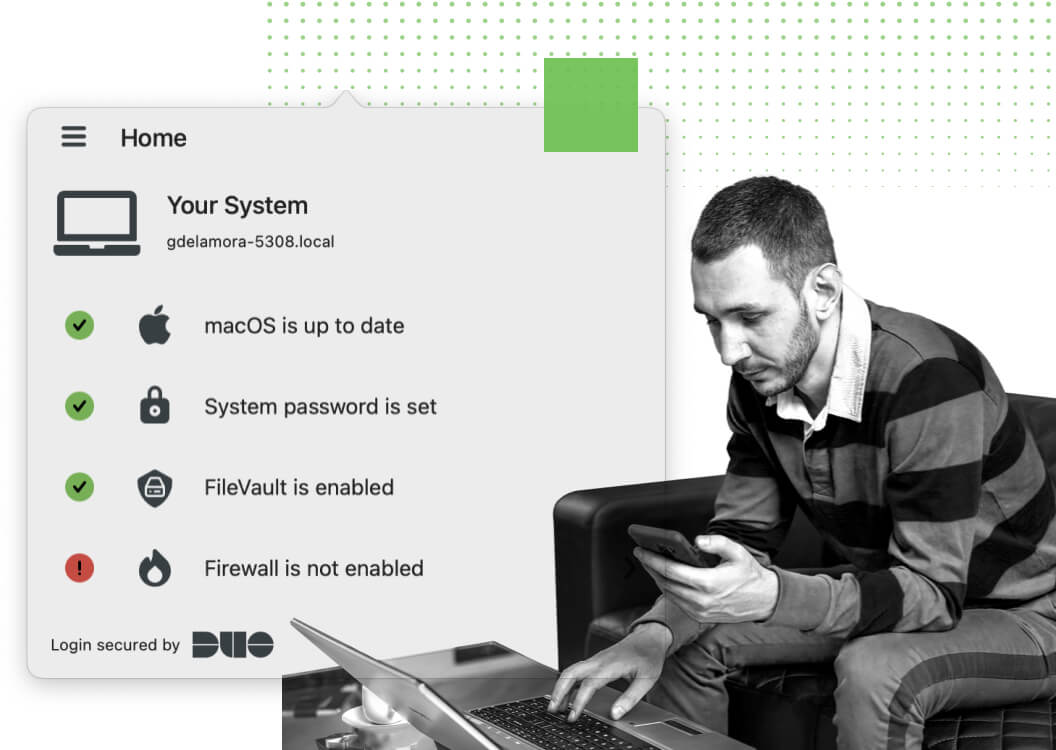 Home

Your System

gdelamora-5308.local

macOS is up to date

System password is set

FileVault is enabled

Firewall is not enabled

Login secured by DUO